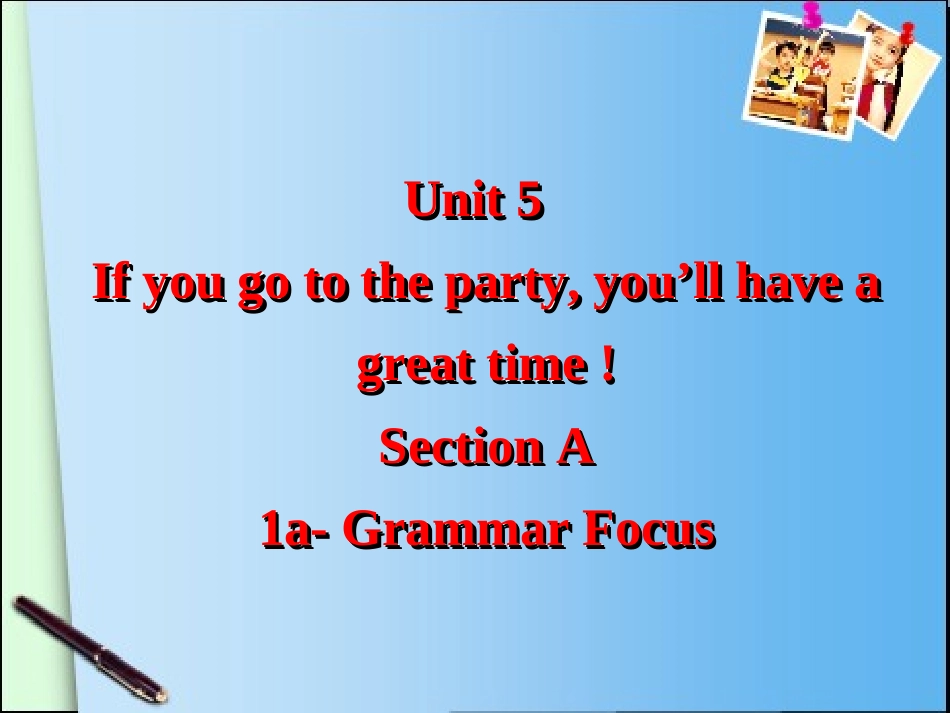 Unit 5
If you go to the party, you’ll have a great time !
Section A
1a- Grammar Focus